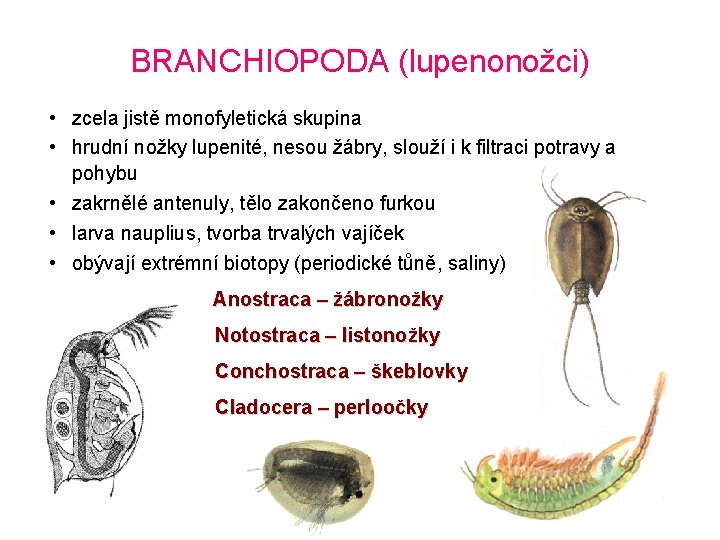 BRANCHIOPODA (lupenonožci)

• zcela jistě monofyletická skupina
• hrudní nožky lupenité, nesou žábry, slouží i k filtraci potravy a pohybu
• zakrnělé antenuly, tělo zakončeno furkou
• larva nauplius, tvorba trvalých vajíček
• obývají extrémní biotopy (periodické tůně, saliny)

Anostraca – žábronožky
Notostraca – listonožky
Conchostraca – škeblovky
Cladocera – perloočky